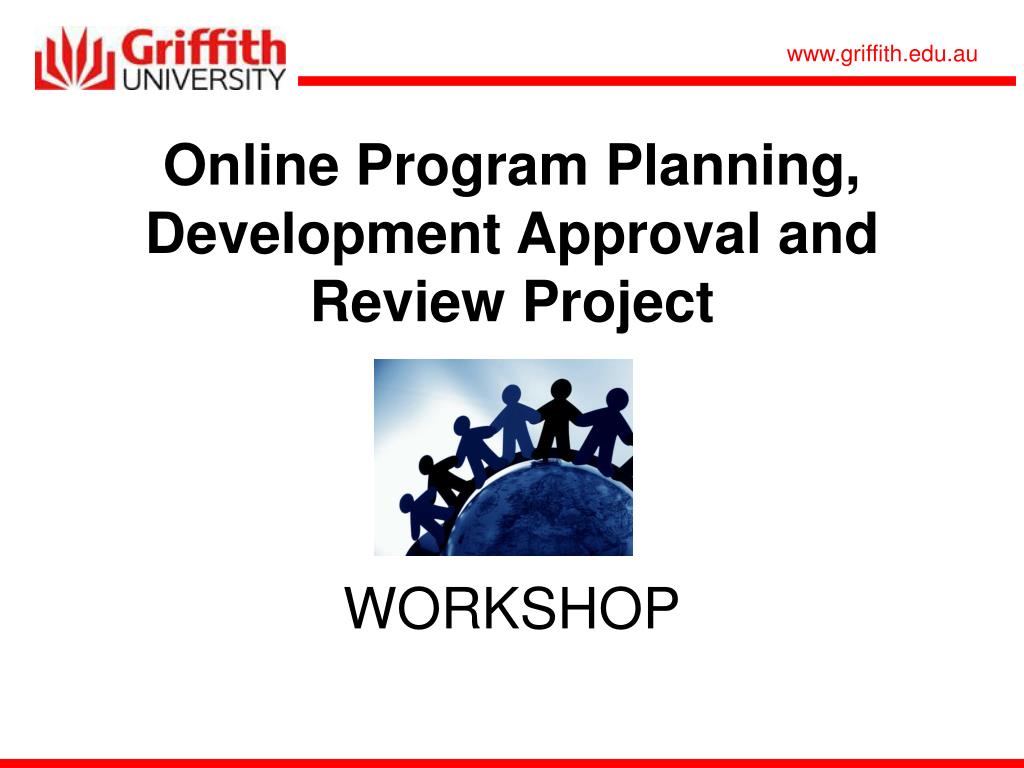 Griffith UNIVERSITY

www.griffith.edu.au

Online Program Planning, Development Approval and Review Project

WORKSHOP